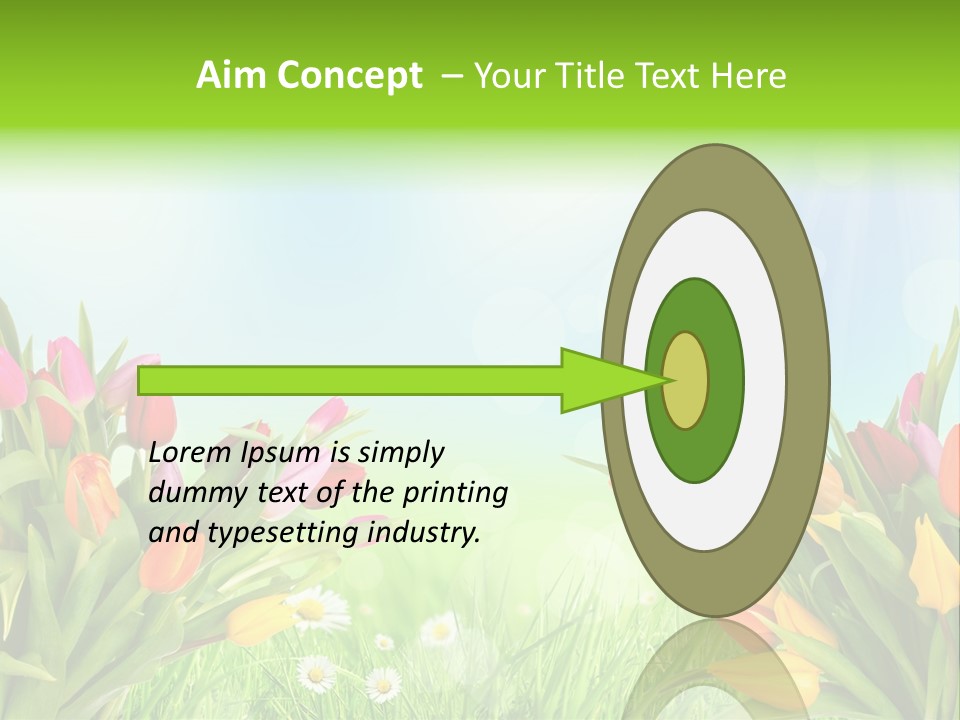 Aim Concept – Your Title Text Here

Lorem Ipsum is simply dummy text of the printing and typesetting industry.